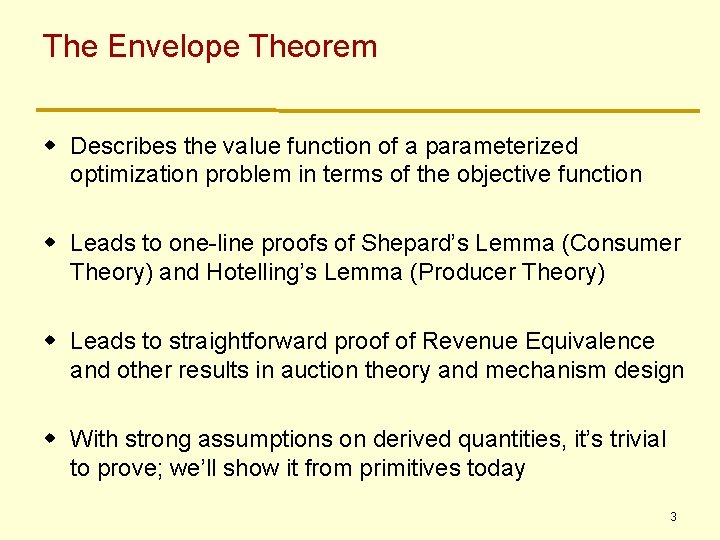 The Envelope Theorem

• Describes the value function of a parameterized optimization problem in terms of the objective function

• Leads to one-line proofs of Shepard's Lemma (Consumer Theory) and Hotelling's Lemma (Producer Theory)

• Leads to straightforward proof of Revenue Equivalence and other results in auction theory and mechanism design

• With strong assumptions on derived quantities, it's trivial to prove; we'll show it from primitives today

3